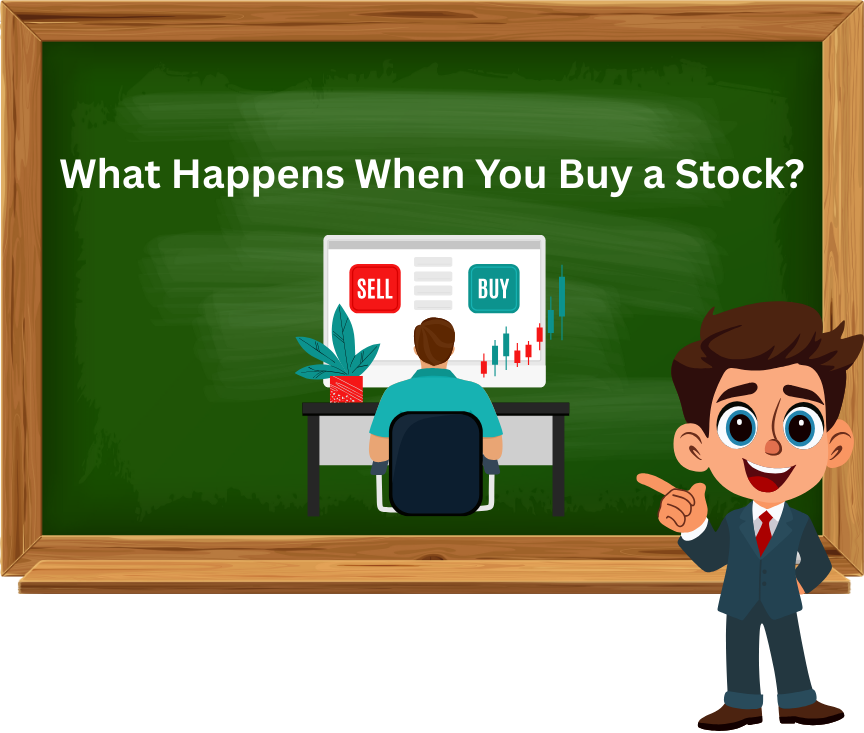 What Happens When You Buy a Stock?

SELL

BUY